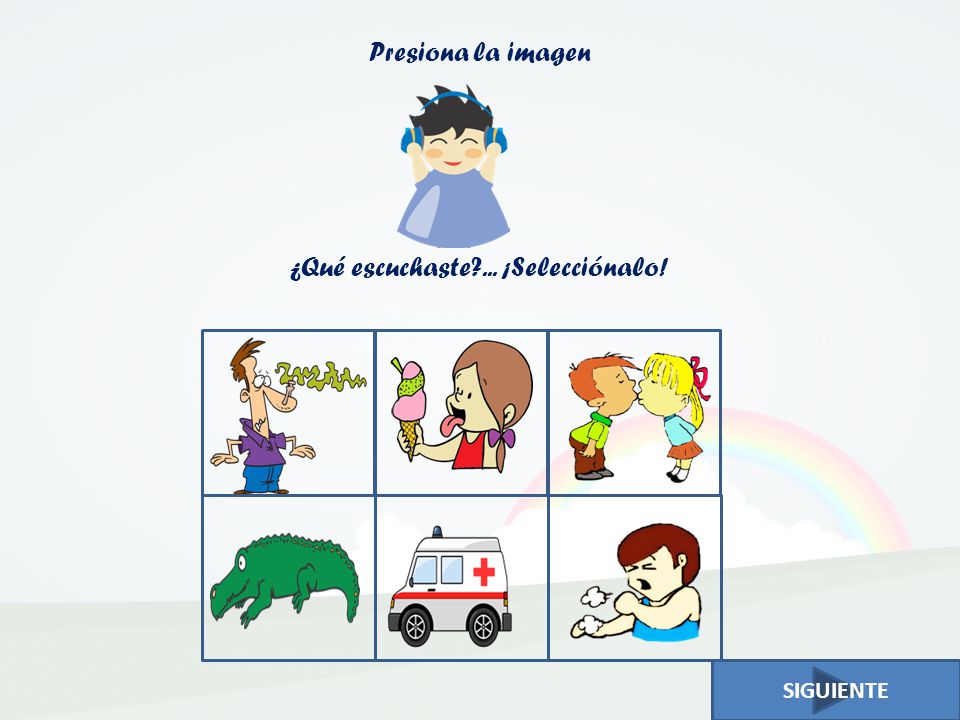 Presiona la imagen

¿Qué escuchaste?... ¡Selecciónalo!

SIGUIENTE